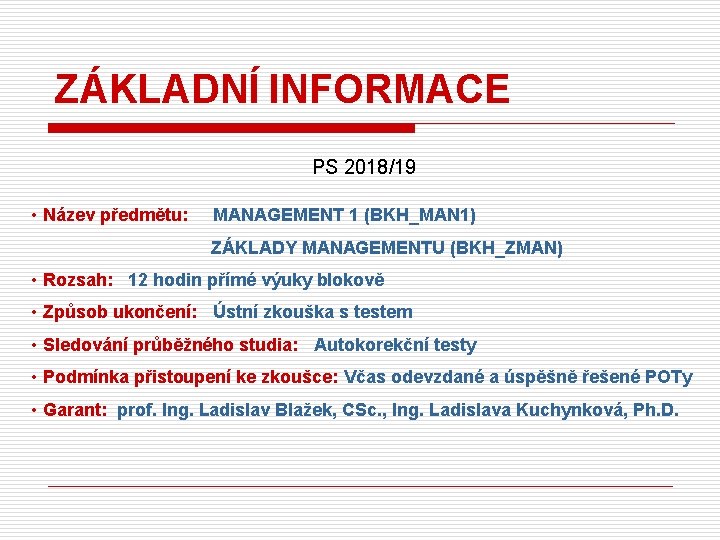 ZÁKLADNÍ INFORMACE

PS 2018/19

• Název předmětu: MANAGEMENT 1 (BKH_MAN1)
ZÁKLADY MANAGEMENTU (BKH_ZMAN)

• Rozsah: 12 hodin přímé výuky blokově

• Způsob ukončení: Ústní zkouška s testem

• Sledování průběžného studia: Autokorekční testy

• Podmínka přistoupení ke zkoušce: Včas odevzdané a úspěšně řešené POTy

• Garant: prof. Ing. Ladislav Blažek, CSc., Ing. Ladislava Kuchynková, Ph.D.